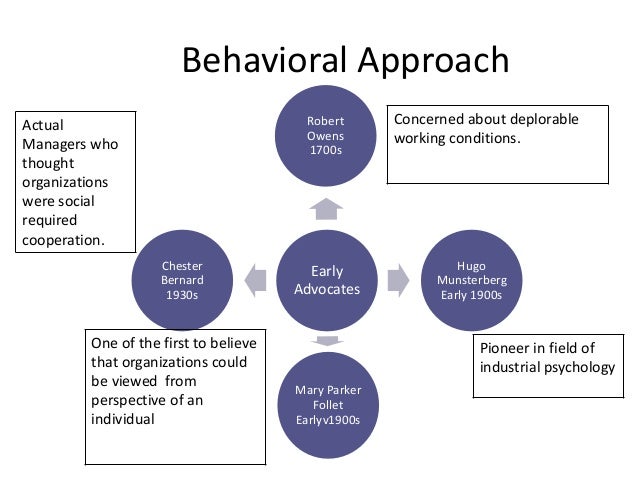 Behavioral Approach

Actual Managers who thought organizations were social required cooperation.

Robert Owens 1700s

Concerned about deplorable working conditions.

Chester Bernard 1930s

Early Advocates

Hugo Munsterberg Early 1900s

One of the first to believe that organizations could be viewed from perspective of an individual

Mary Parker Follet Earlyv1900s

Pioneer in field of industrial psychology